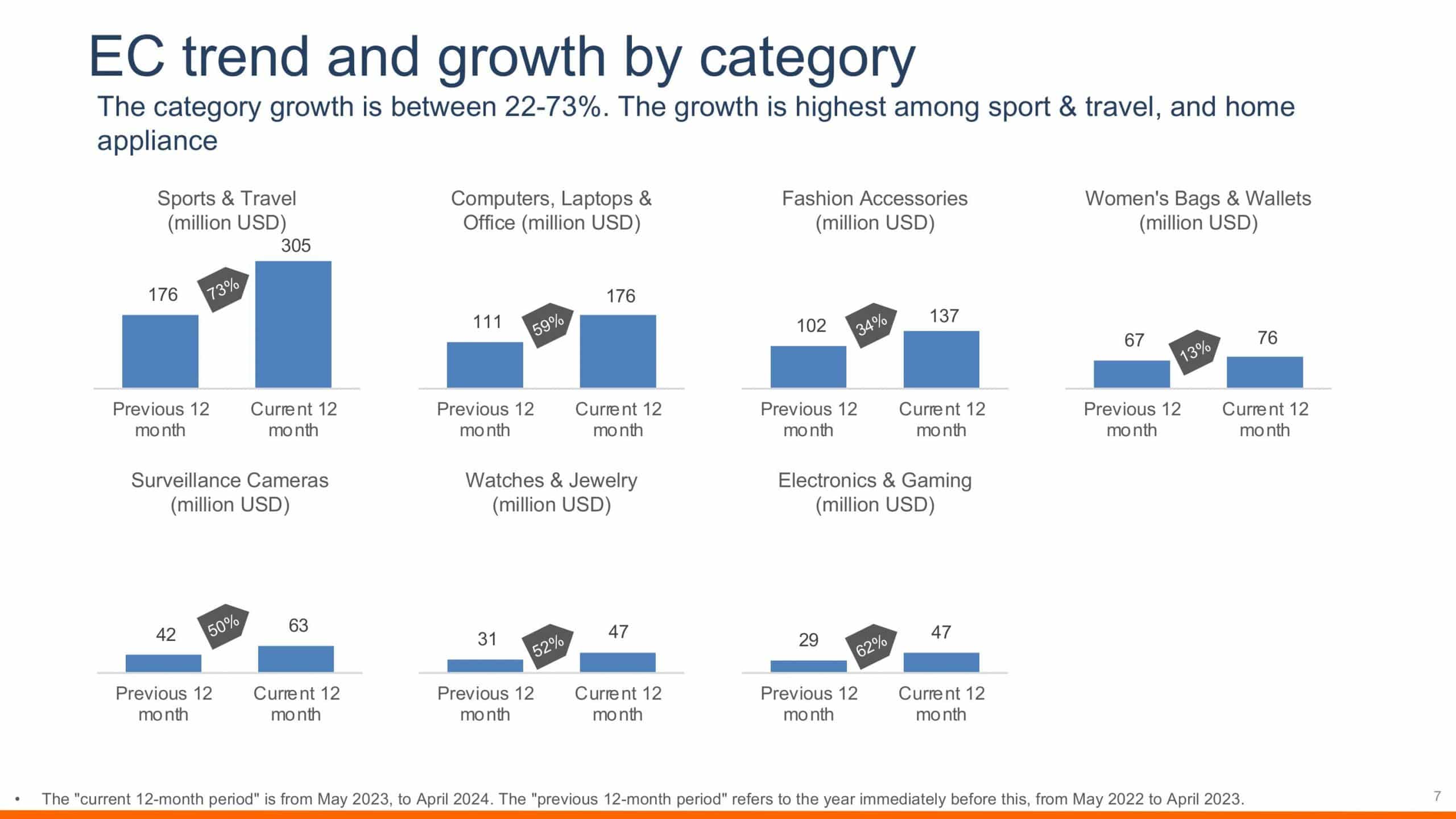 EC trend and growth by category

The category growth is between 22-73%. The growth is highest among sport & travel, and home appliance

Sports & Travel (million USD)

176

73%

305

Previous 12 month

Current 12 month

Computers, Laptops & Office (million USD)

111

59%

176

Previous 12 month

Current 12 month

Fashion Accessories (million USD)

102

34%

137

Previous 12 month

Current 12 month

Women's Bags & Wallets (million USD)

67

13%

76

Previous 12 month

Current 12 month

Surveillance Cameras (million USD)

42

50%

63

Previous 12 month

Current 12 month

Watches & Jewelry (million USD)

31

52%

47

Previous 12 month

Current 12 month

Electronics & Gaming (million USD)

29

62%

47

Previous 12 month

Current 12 month

• The "current 12-month period" is from May 2023, to April 2024. The "previous 12-month period" refers to the year immediately before this, from May 2022 to April 2023.

7